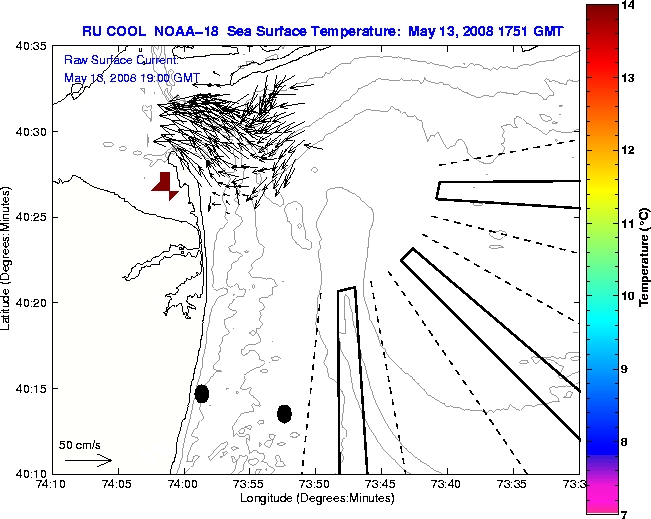 RU COOL NOAA-18 Sea Surface Temperature: May 13, 2008 1751 GMT

Raw Surface Current:
May 13, 2008 19:00 GMT

40:35
40:30
40:25
40:20
40:15
40:10

Latitude (Degrees:Minutes)

50 cm/s

74:10
74:05
74:00
73:55
73:50
73:45
73:40
73:35
73:3

Longitude (Degrees:Minutes)

14
13
12
11
10
9
8
7

Temperature (°C)